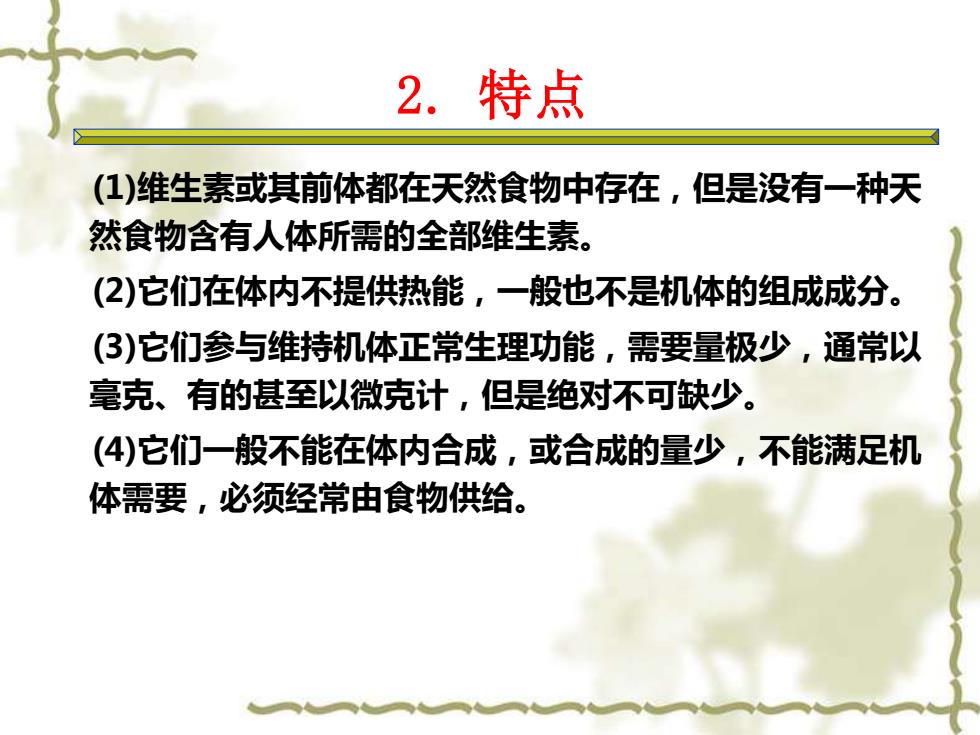 2. 特点

(1)维生素或其前体都在天然食物中存在，但是没有一种天然食物含有人体所需的全部维生素。

(2)它们在体内不提供热能，一般也不是机体的组成成分。

(3)它们参与维持机体正常生理功能，需要量极少，通常以毫克、有的甚至以微克计，但是绝对不可缺少。

(4)它们一般不能在体内合成，或合成的量少，不能满足机体需要，必须经常由食物供给。